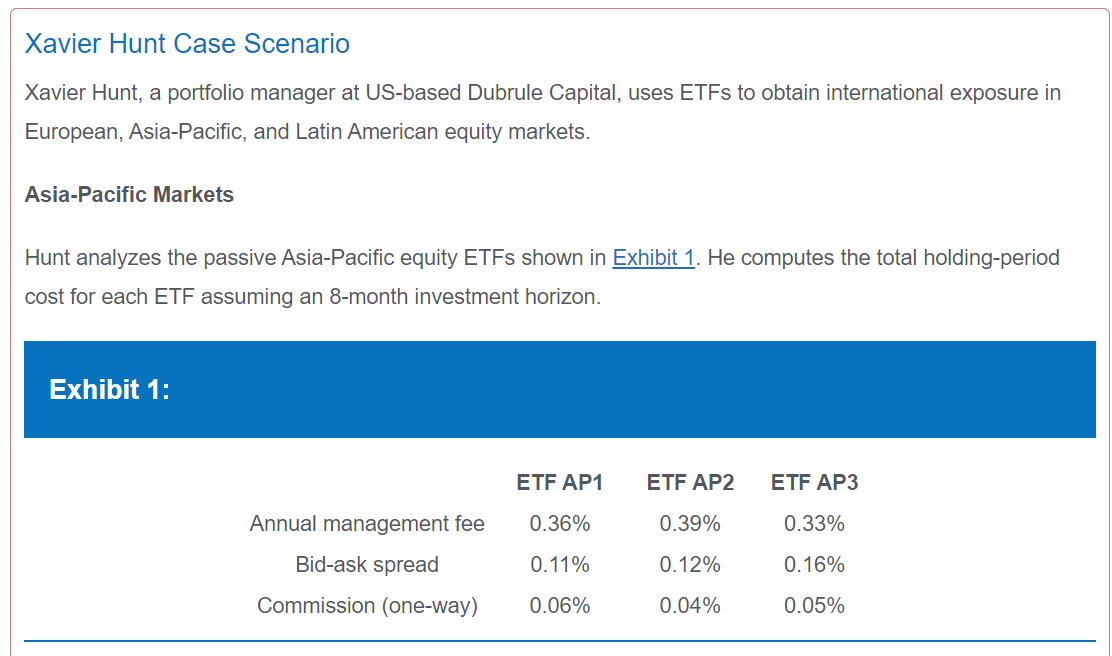 Xavier Hunt Case Scenario

Xavier Hunt, a portfolio manager at US-based Dubrule Capital, uses ETFs to obtain international exposure in European, Asia-Pacific, and Latin American equity markets.

Asia-Pacific Markets

Hunt analyzes the passive Asia-Pacific equity ETFs shown in Exhibit 1. He computes the total holding-period cost for each ETF assuming an 8-month investment horizon.

Exhibit 1:

| | ETF AP1 | ETF AP2 | ETF AP3 |
|---|---|---|---|
| Annual management fee | 0.36% | 0.39% | 0.33% |
| Bid-ask spread | 0.11% | 0.12% | 0.16% |
| Commission (one-way) | 0.06% | 0.04% | 0.05% |